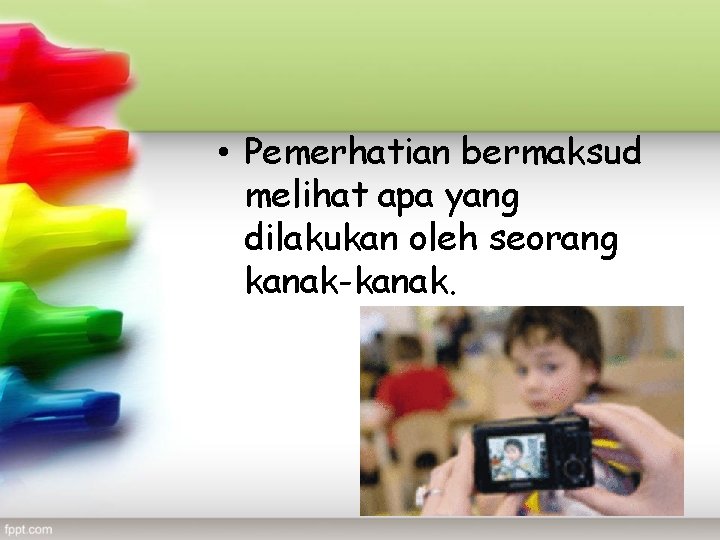 • Pemerhatian bermaksud melihat apa yang dilakukan oleh seorang kanak-kanak.

fppt.com